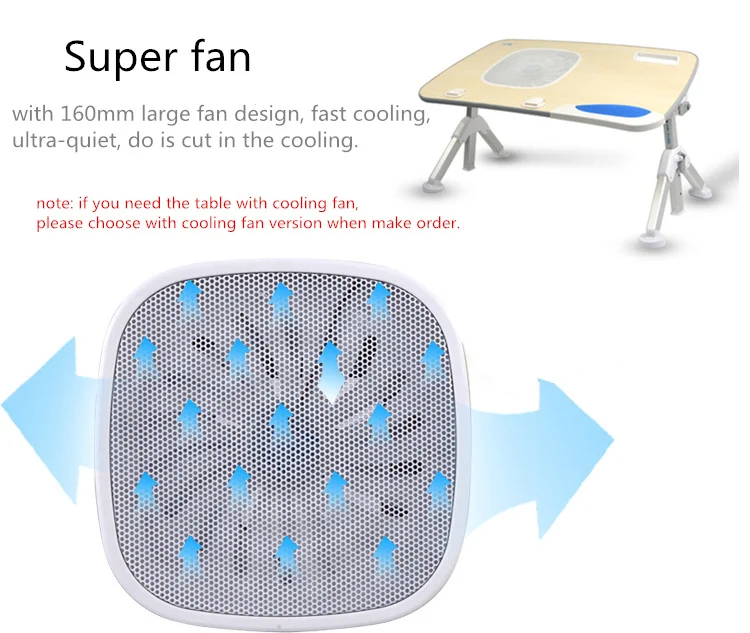 Super fan

with 160mm large fan design, fast cooling, ultra-quiet, do is cut in the cooling.

note: if you need the table with cooling fan, please choose with cooling fan version when make order.